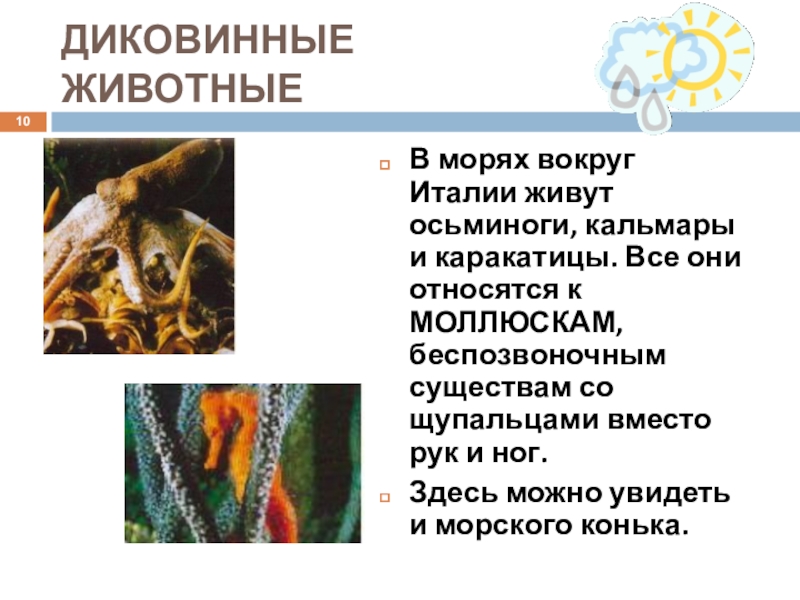 ДИКОВИННЫЕ ЖИВОТНЫЕ

10

В морях вокруг Италии живут осьминоги, кальмары и каракатицы. Все они относятся к МОЛЛЮСКАМ, беспозвоночным существам со щупальцами вместо рук и ног.

Здесь можно увидеть и морского конька.